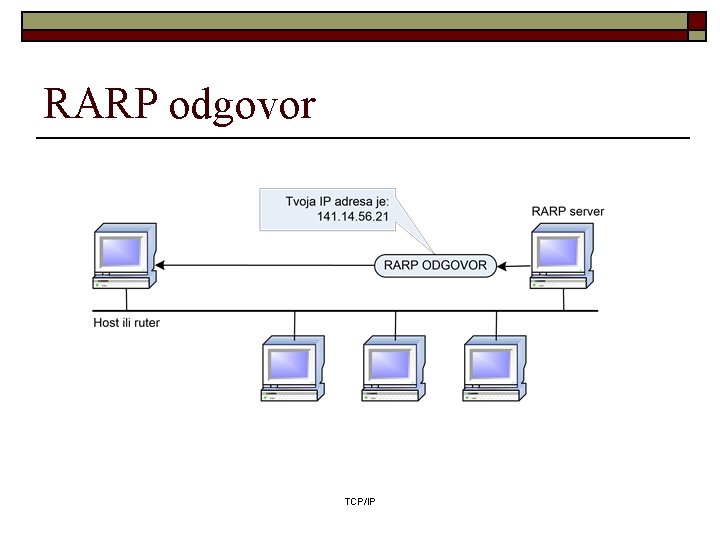 RARP odgovor

Tvoja IP adresa je:
141.14.56.21

RARP server

RARP ODGOVOR

Host ili ruter

TCP/IP